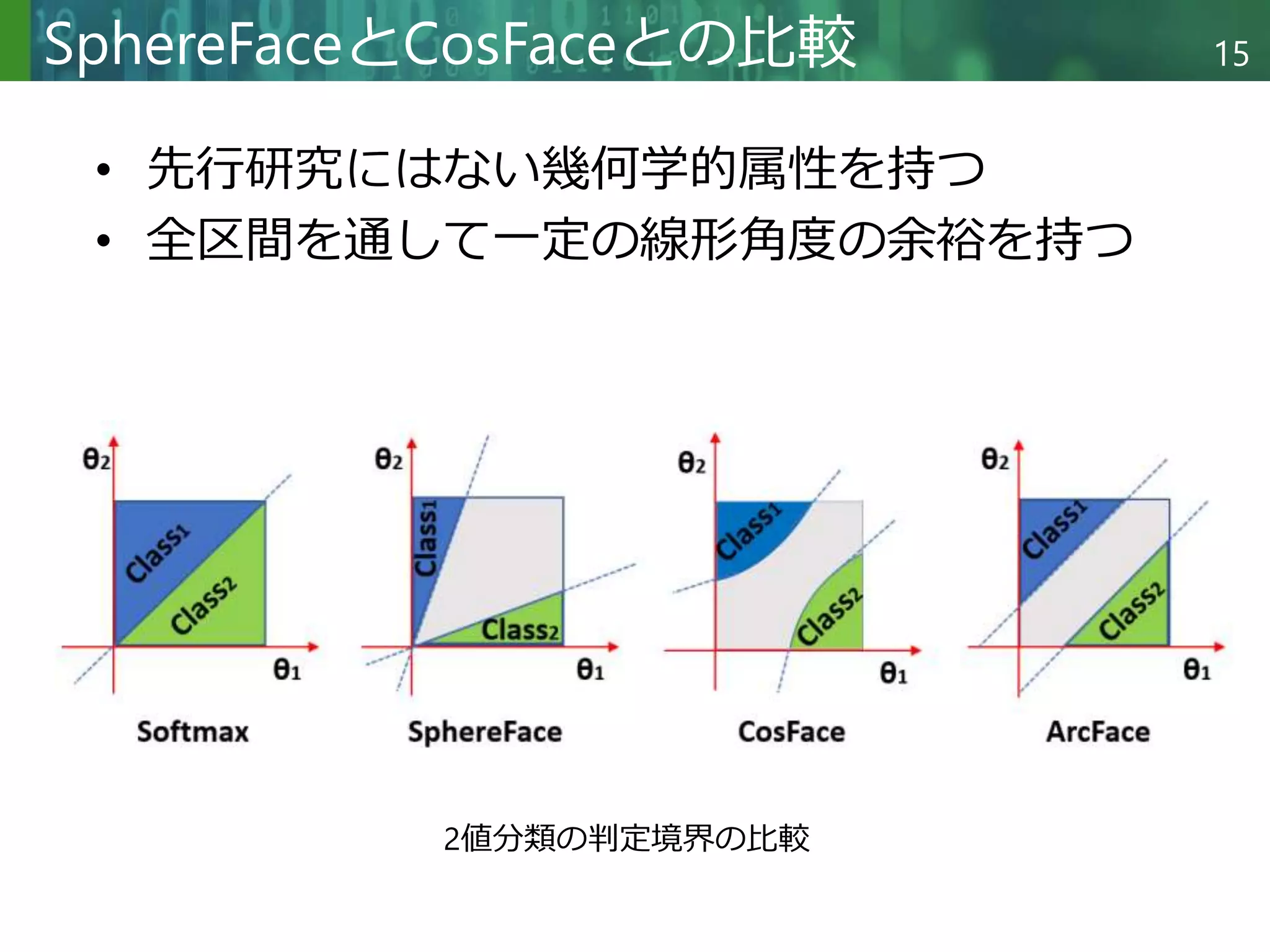 SphereFaceとCosFaceとの比較

15

• 先行研究にはない幾何学的属性を持つ
• 全区間を通して一定の線形角度の余裕を持つ

$\theta_2$
Class1
Class2
$\theta_1$
Softmax

$\theta_2$
Class1
Class2
$\theta_1$
SphereFace

$\theta_2$
Class1
Class2
$\theta_1$
CosFace

$\theta_2$
Class1
Class2
$\theta_1$
ArcFace

2値分類の判定境界の比較